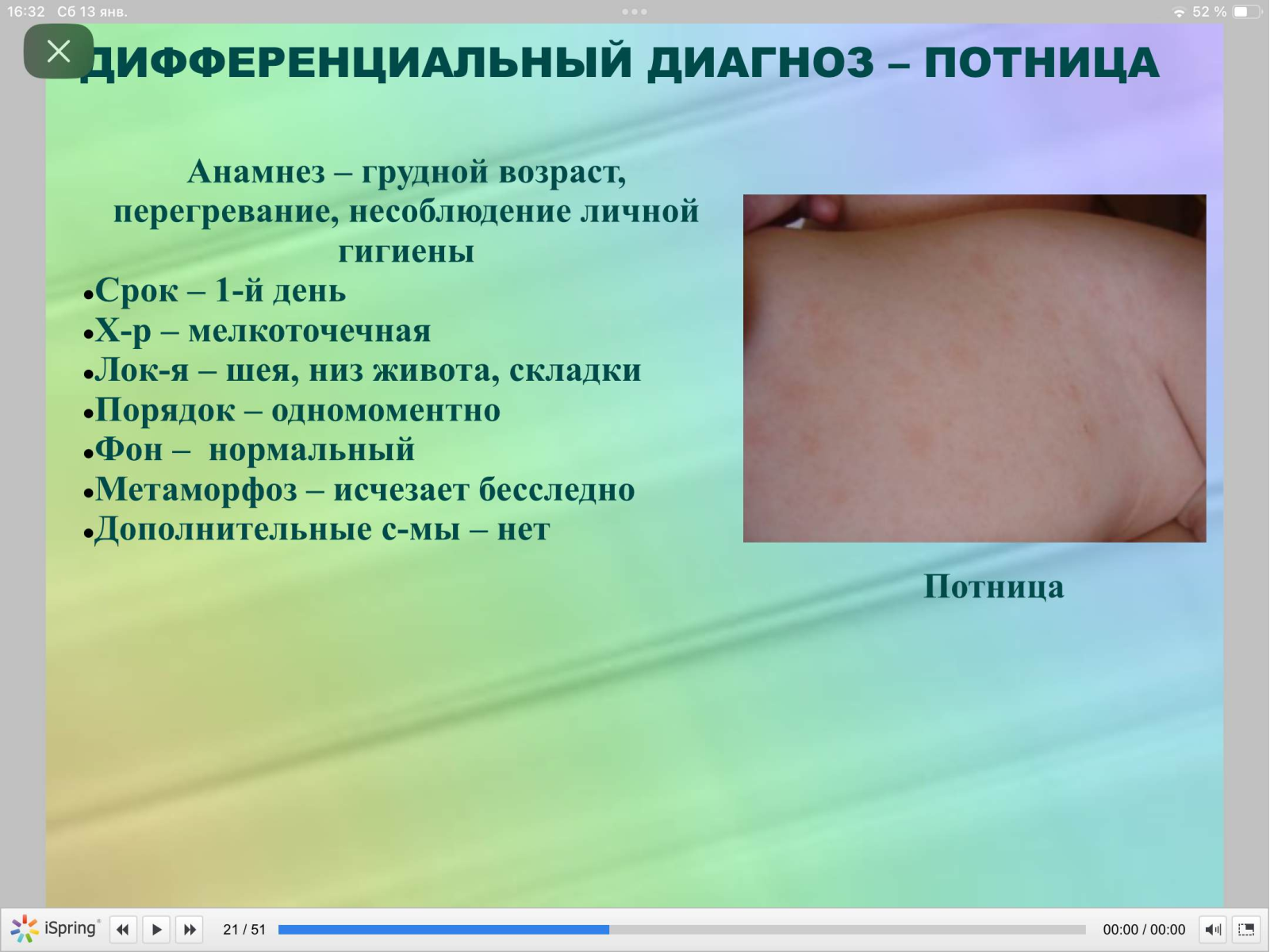 16:32 Сб 13 янв.

52 %

ДИФФЕРЕНЦИАЛЬНЫЙ ДИАГНОЗ – ПОТНИЦА

Анамнез – грудной возраст, перегревание, несоблюдение личной гигиены

•Срок – 1-й день
•Х-р – мелкоточечная
•Лок-я – шея, низ живота, складки
•Порядок – одномоментно
•Фон – нормальный
•Метаморфоз – исчезает бесследно
•Дополнительные с-мы – нет

Потница

iSpring

21 / 51

00:00 / 00:00